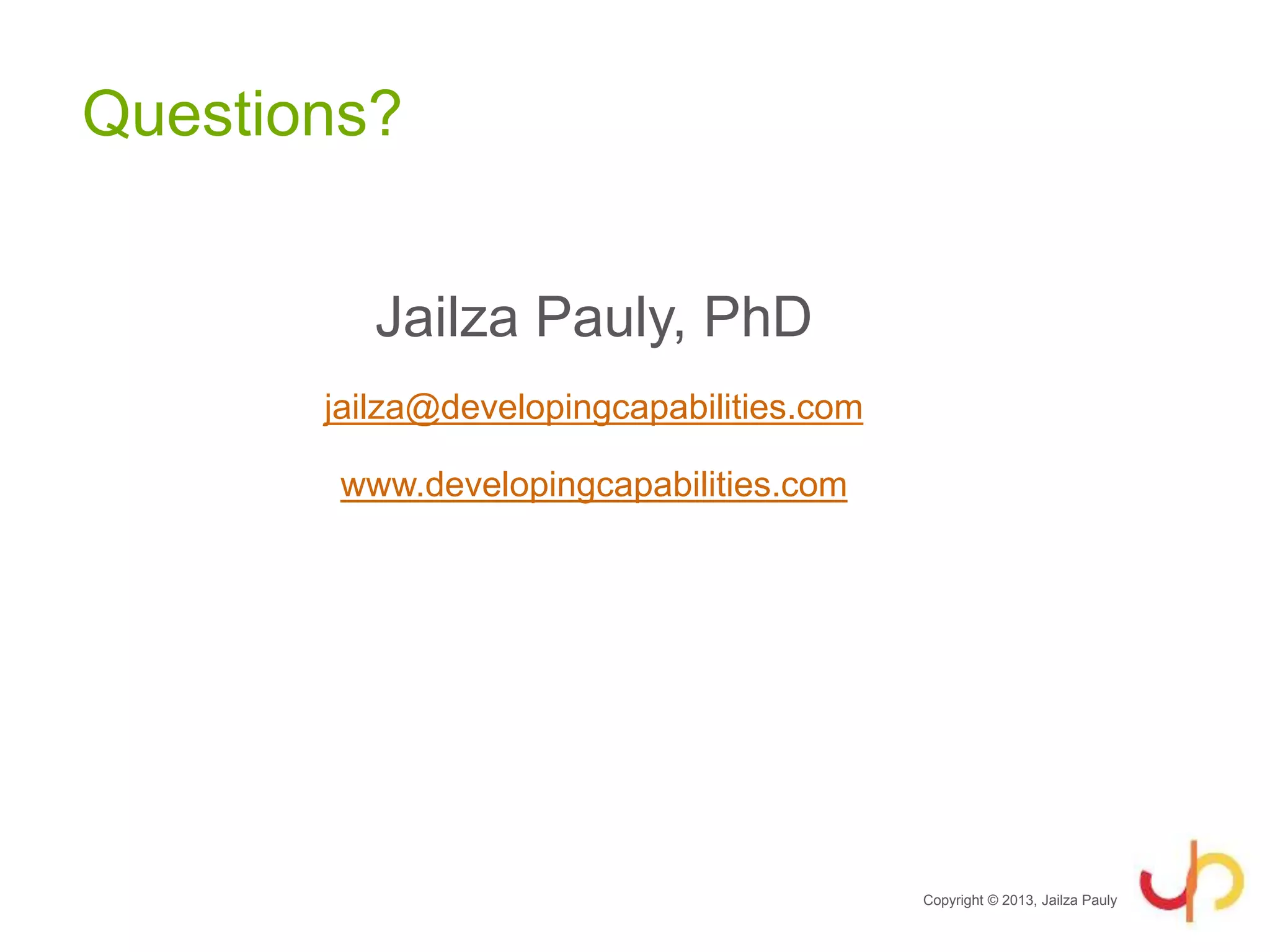 Questions?

Jailza Pauly, PhD

jailza@developingcapabilities.com

www.developingcapabilities.com

Copyright © 2013, Jailza Pauly